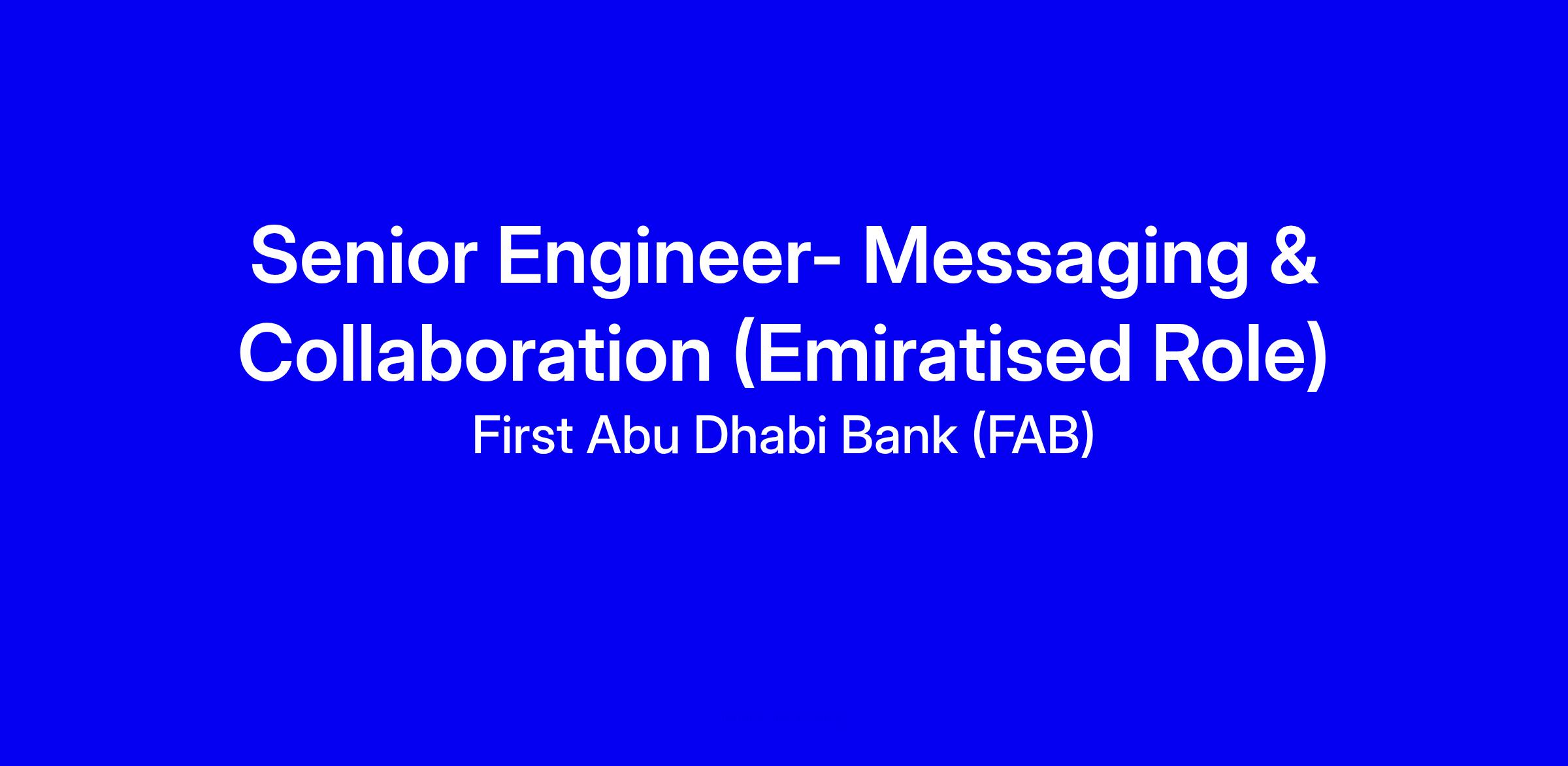 Senior Engineer- Messaging & Collaboration (Emiratised Role)

First Abu Dhabi Bank (FAB)